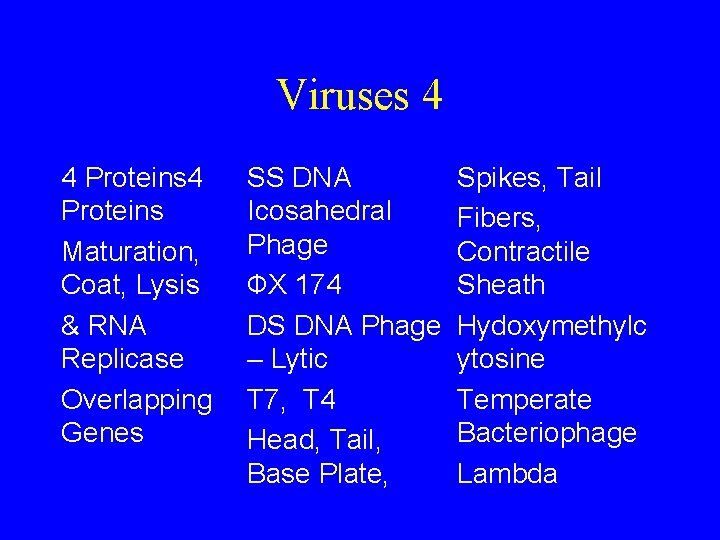 Viruses 4

4 Proteins4 Proteins

Maturation, Coat, Lysis

& RNA Replicase

Overlapping Genes

SS DNA Icosahedral Phage

ΦX 174

DS DNA Phage – Lytic

T7, T4

Head, Tail, Base Plate,

Spikes, Tail Fibers, Contractile Sheath

Hydoxymethylcytosine

Temperate Bacteriophage

Lambda